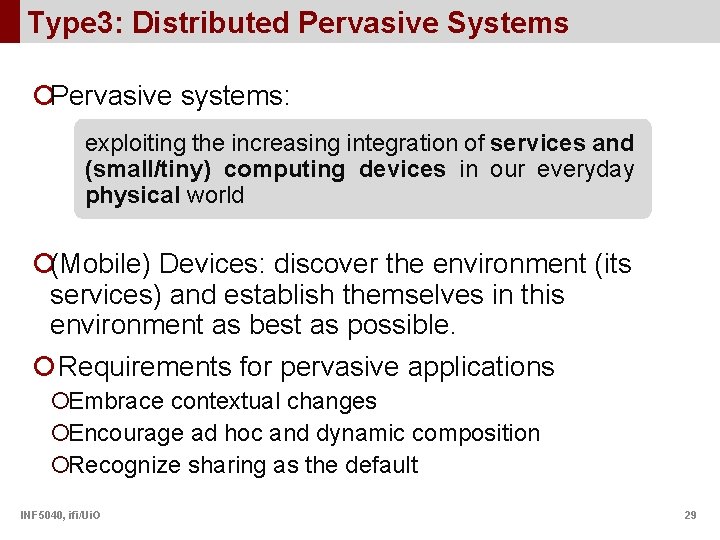 Type3: Distributed Pervasive Systems

Pervasive systems:

exploiting the increasing integration of services and (small/tiny) computing devices in our everyday physical world

(Mobile) Devices: discover the environment (its services) and establish themselves in this environment as best as possible.

Requirements for pervasive applications

Embrace contextual changes

Encourage ad hoc and dynamic composition

Recognize sharing as the default

INF5040, ifi/UiO

29